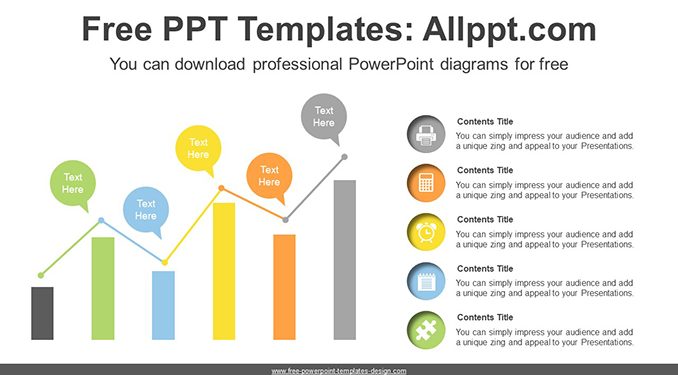 Free PPT Templates: Allppt.com

You can download professional PowerPoint diagrams for free

Text Here

Text Here

Text Here

Text Here

Text Here

Contents Title
You can simply impress your audience and add a unique zing and appeal to your Presentations.

Contents Title
You can simply impress your audience and add a unique zing and appeal to your Presentations.

Contents Title
You can simply impress your audience and add a unique zing and appeal to your Presentations.

Contents Title
You can simply impress your audience and add a unique zing and appeal to your Presentations.

Contents Title
You can simply impress your audience and add a unique zing and appeal to your Presentations.

www.free-powerpoint-templates-design.com